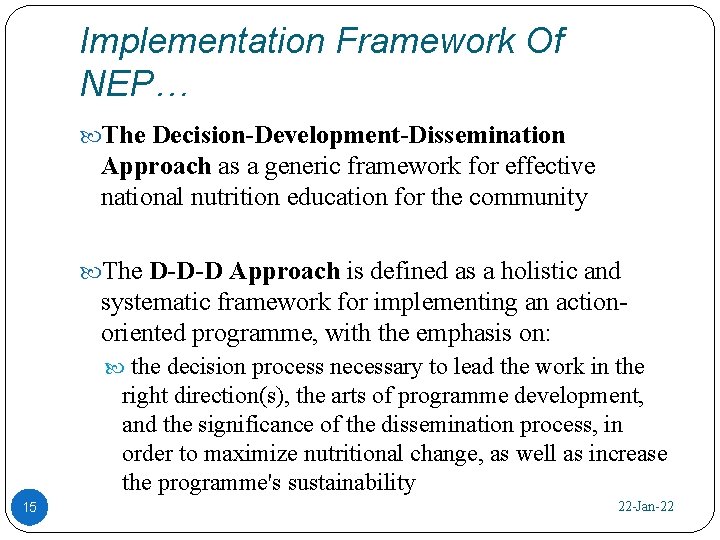 Implementation Framework Of NEP…

The Decision-Development-Dissemination Approach as a generic framework for effective national nutrition education for the community

The D-D-D Approach is defined as a holistic and systematic framework for implementing an action-oriented programme, with the emphasis on:

the decision process necessary to lead the work in the right direction(s), the arts of programme development, and the significance of the dissemination process, in order to maximize nutritional change, as well as increase the programme's sustainability

15

22-Jan-22